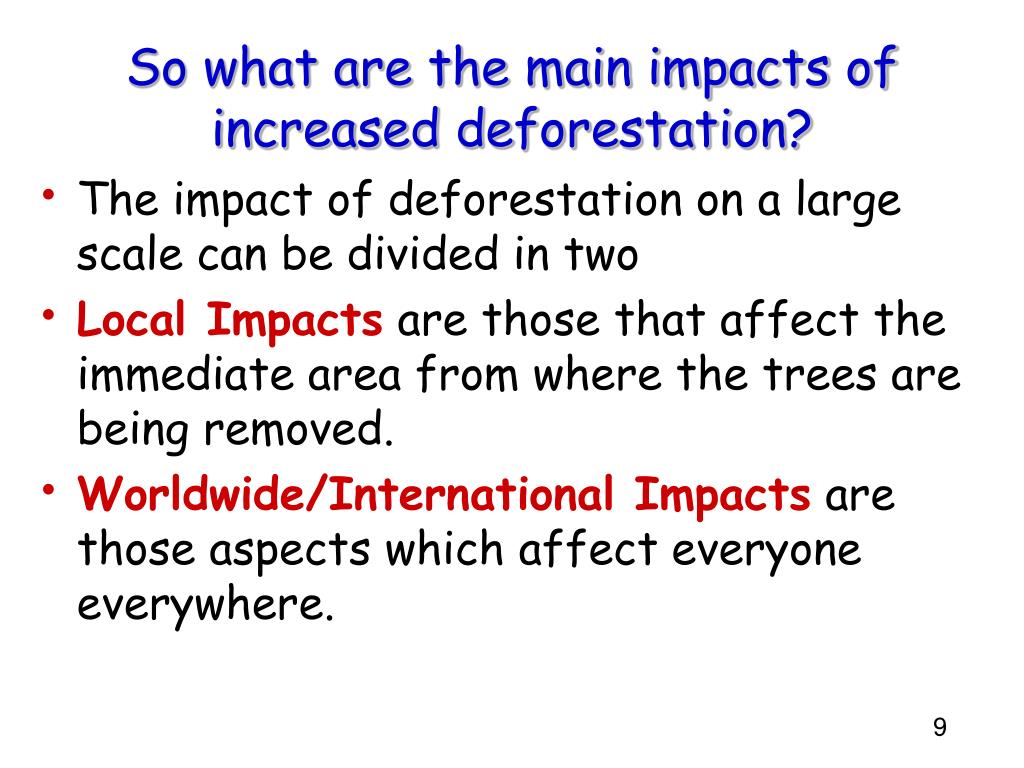 So what are the main impacts of increased deforestation?

• The impact of deforestation on a large scale can be divided in two
• Local Impacts are those that affect the immediate area from where the trees are being removed.
• Worldwide/International Impacts are those aspects which affect everyone everywhere.

9